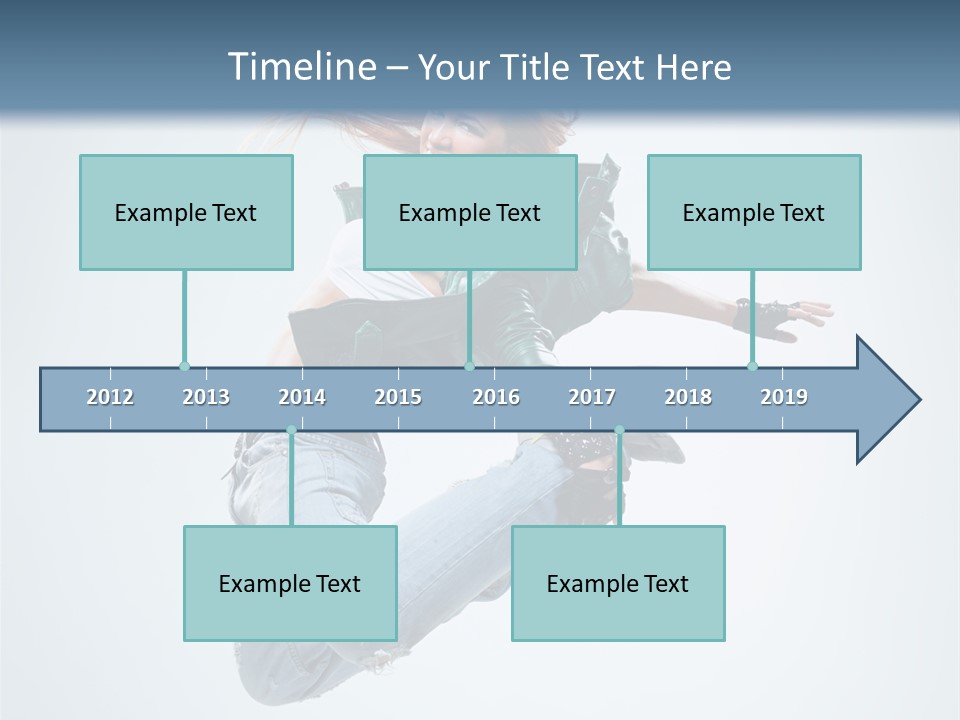 Timeline – Your Title Text Here

Example Text

Example Text

Example Text

2012 2013 2014 2015 2016 2017 2018 2019

Example Text

Example Text